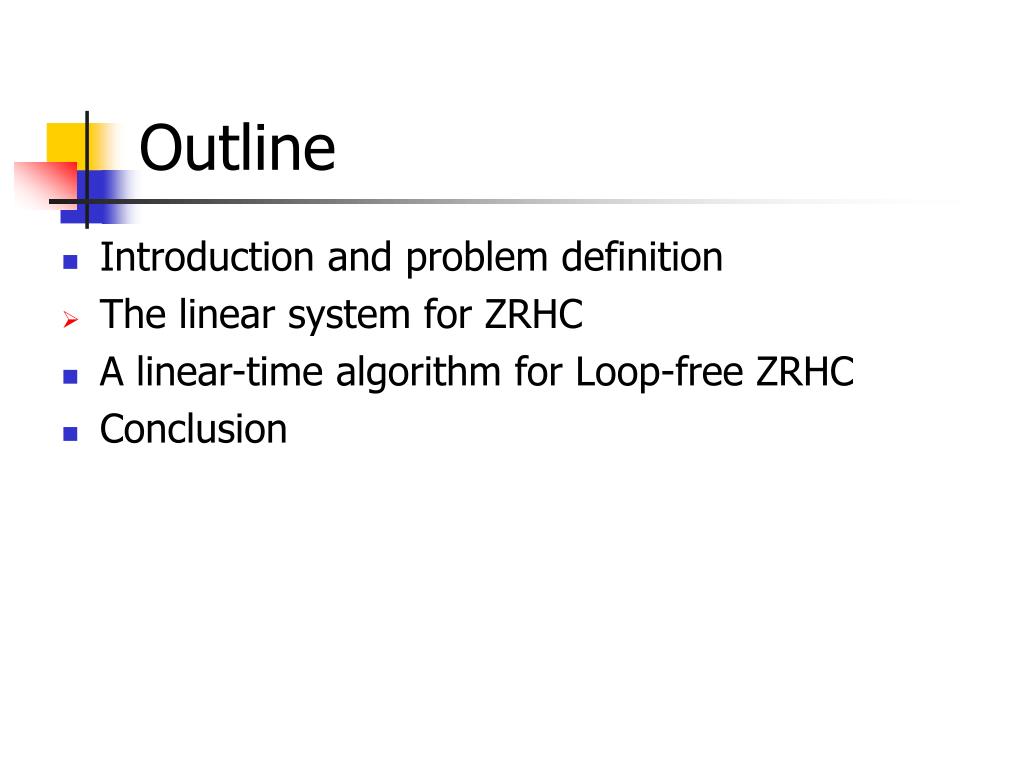 Outline

- Introduction and problem definition
- The linear system for ZRHC
- A linear-time algorithm for Loop-free ZRHC
- Conclusion